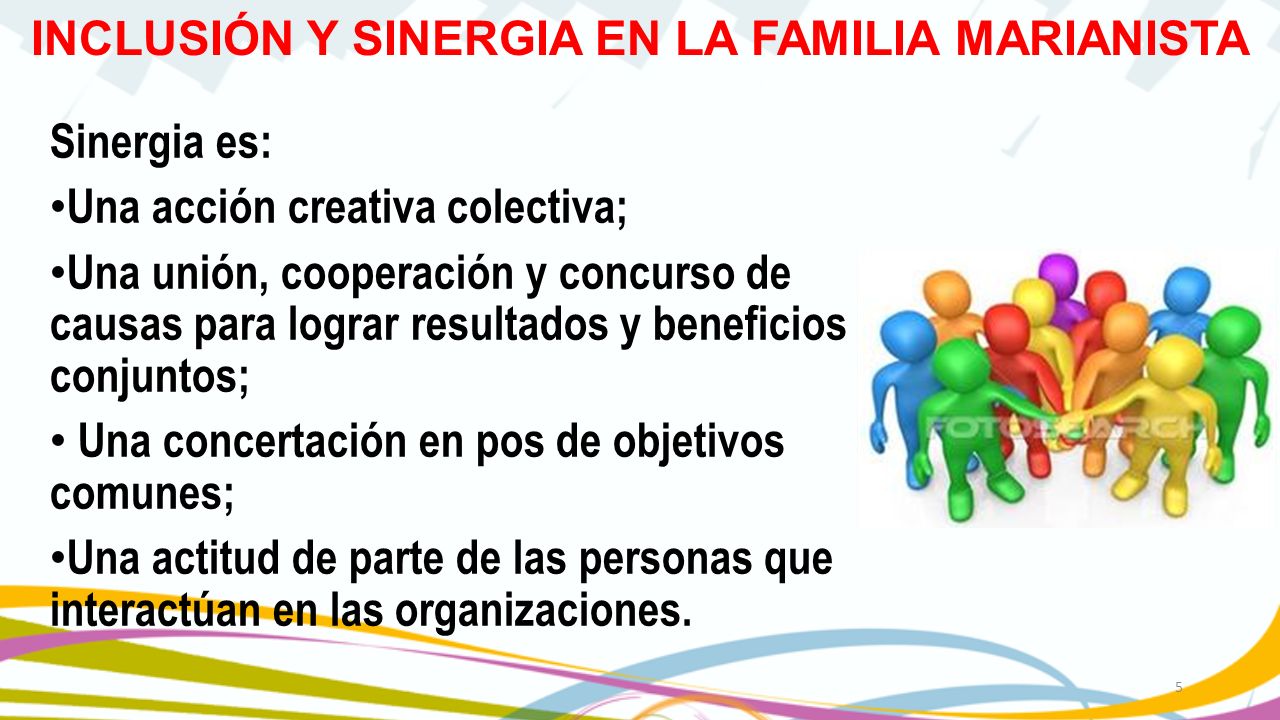 INCLUSIÓN Y SINERGIA EN LA FAMILIA MARIANISTA

Sinergia es:

•Una acción creativa colectiva;

•Una unión, cooperación y concurso de causas para lograr resultados y beneficios conjuntos;

• Una concertación en pos de objetivos comunes;

•Una actitud de parte de las personas que interactúan en las organizaciones.

FOTOSEARCH

5